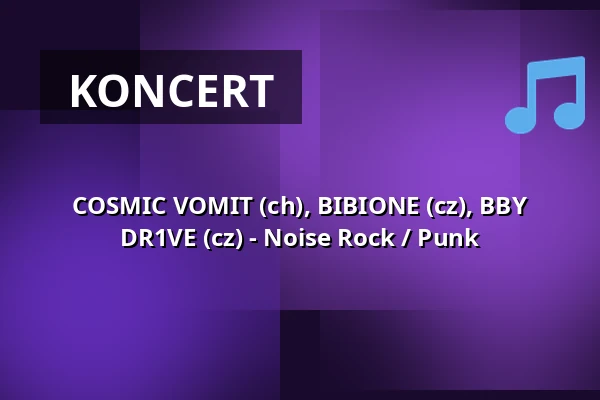 KONCERT

COSMIC VOMIT (ch), BIBIONE (cz), BBY DR1VE (cz) - Noise Rock / Punk